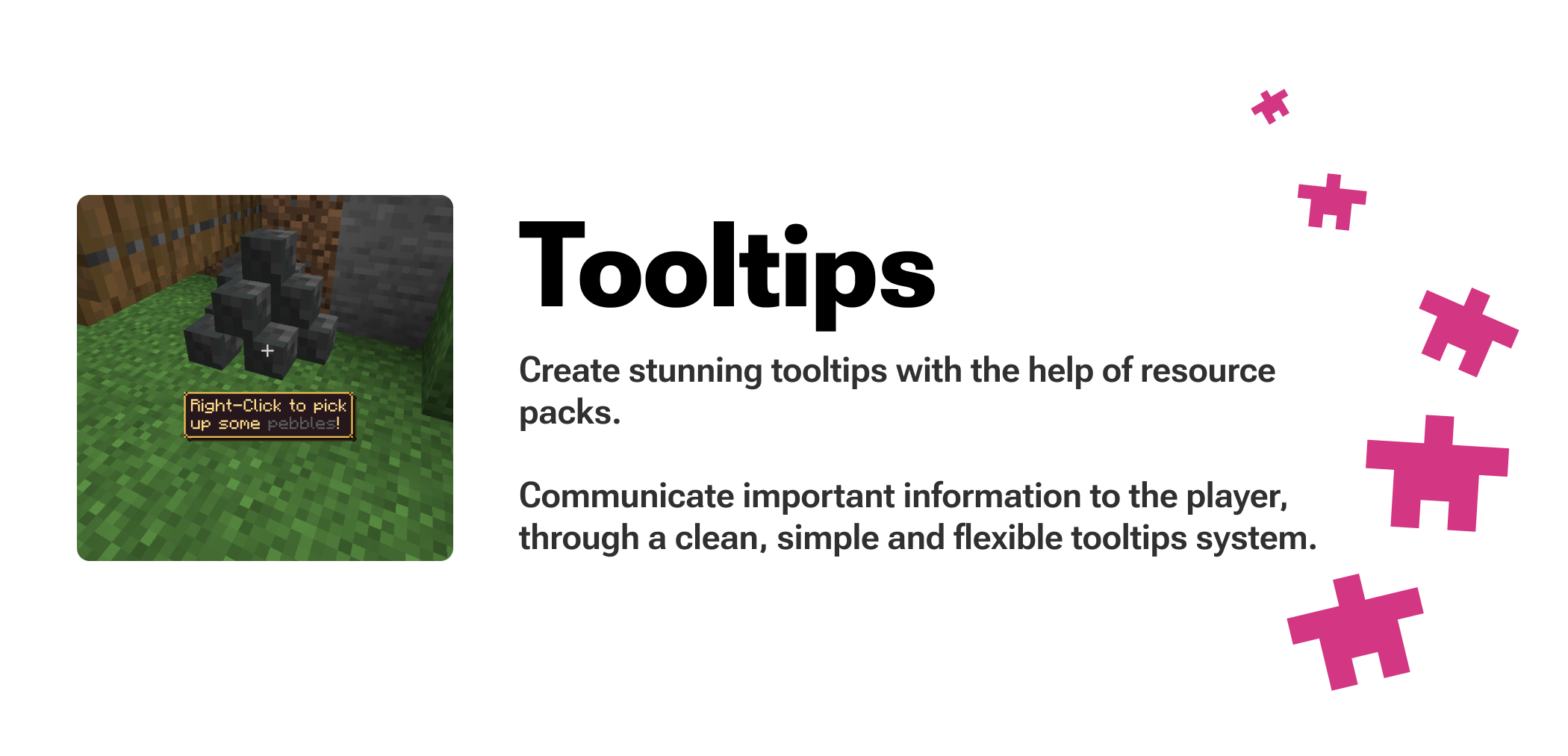 Right-Click to pick up some pebbles!

Tooltips

Create stunning tooltips with the help of resource packs.

Communicate important information to the player, through a clean, simple and flexible tooltips system.